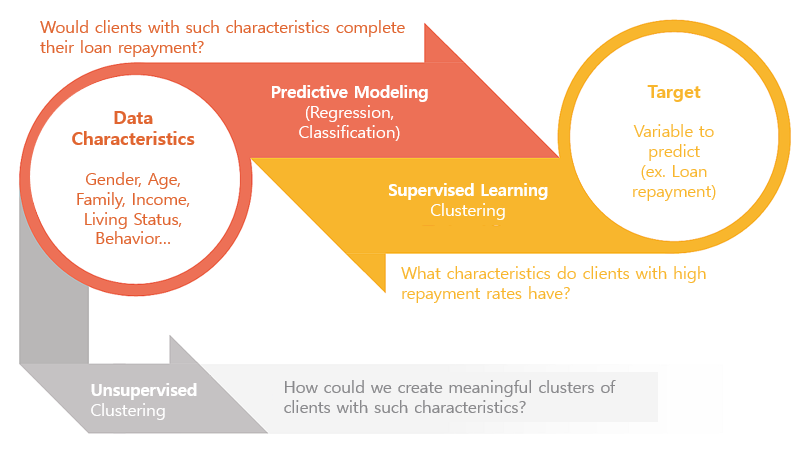 Would clients with such characteristics complete their loan repayment?

Data Characteristics

Gender, Age, Family, Income, Living Status, Behavior...

Predictive Modeling
(Regression, Classification)

Target

Variable to predict
(ex. Loan repayment)

Supervised Learning
Clustering

What characteristics do clients with high repayment rates have?

Unsupervised
Clustering

How could we create meaningful clusters of clients with such characteristics?